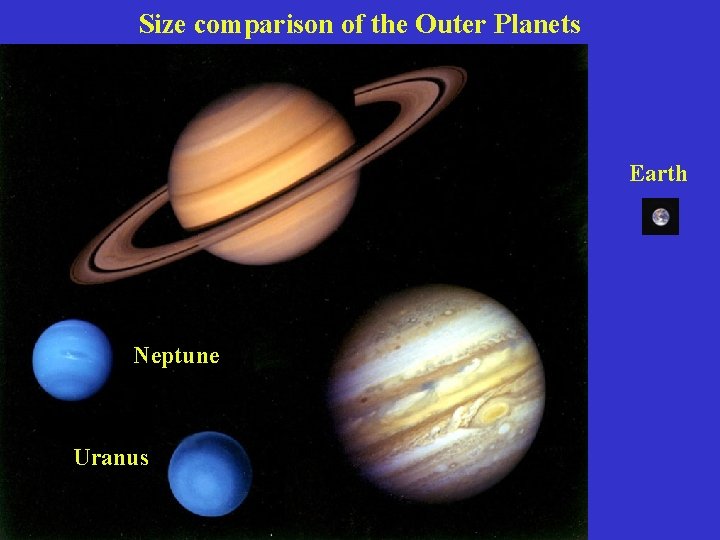 Size comparison of the Outer Planets

Earth

Neptune

Uranus